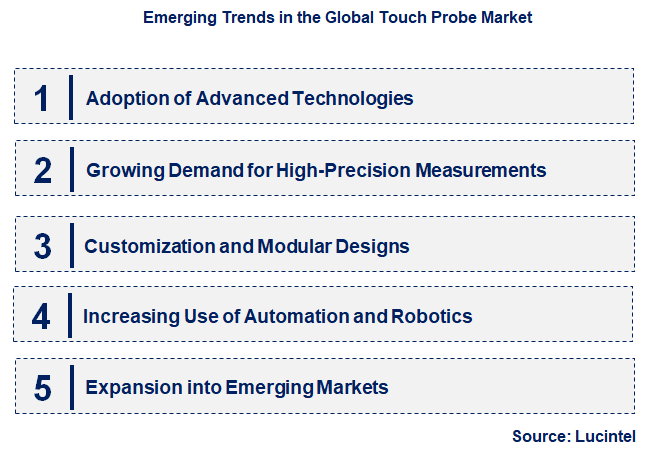 Emerging Trends in the Global Touch Probe Market

1 Adoption of Advanced Technologies

2 Growing Demand for High-Precision Measurements

3 Customization and Modular Designs

4 Increasing Use of Automation and Robotics

5 Expansion into Emerging Markets

Source: Lucintel